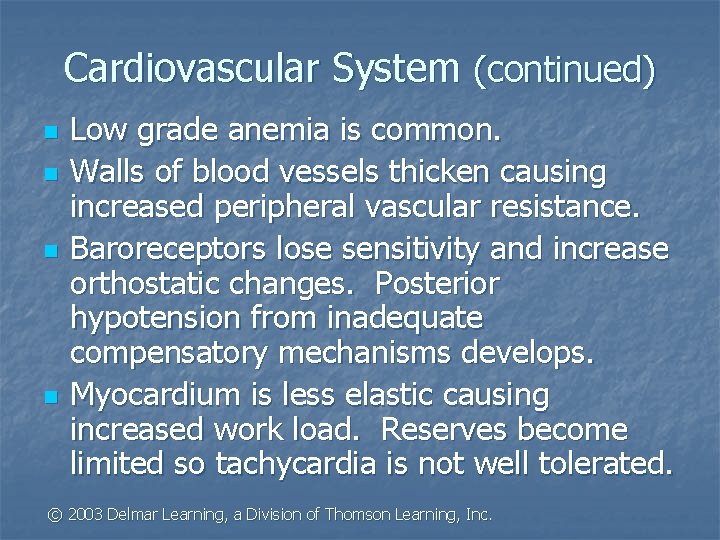 Cardiovascular System (continued)

- Low grade anemia is common.
- Walls of blood vessels thicken causing increased peripheral vascular resistance.
- Baroreceptors lose sensitivity and increase orthostatic changes. Posterior hypotension from inadequate compensatory mechanisms develops.
- Myocardium is less elastic causing increased work load. Reserves become limited so tachycardia is not well tolerated.

© 2003 Delmar Learning, a Division of Thomson Learning, Inc.